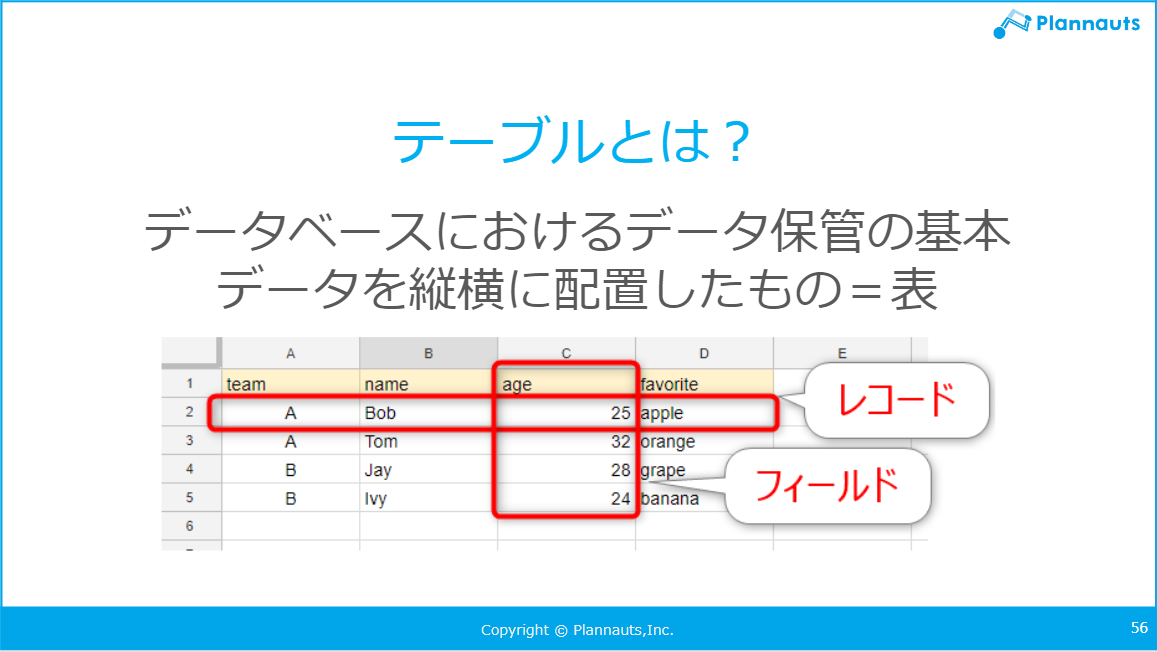 Plannauts

テーブルとは？

データベースにおけるデータ保管の基本
データを縦横に配置したもの＝表

| | A | B | C | D | E |
|---|---|---|---|---|---|
| 1 | team | name | age | favorite | |
| 2 | A | Bob | 25 | apple | |
| 3 | A | Tom | 32 | orange | |
| 4 | B | Jay | 28 | grape | |
| 5 | B | Ivy | 24 | banana | |
| 6 | | | | | |

レコード

フィールド

Copyright © Plannauts,Inc.

56